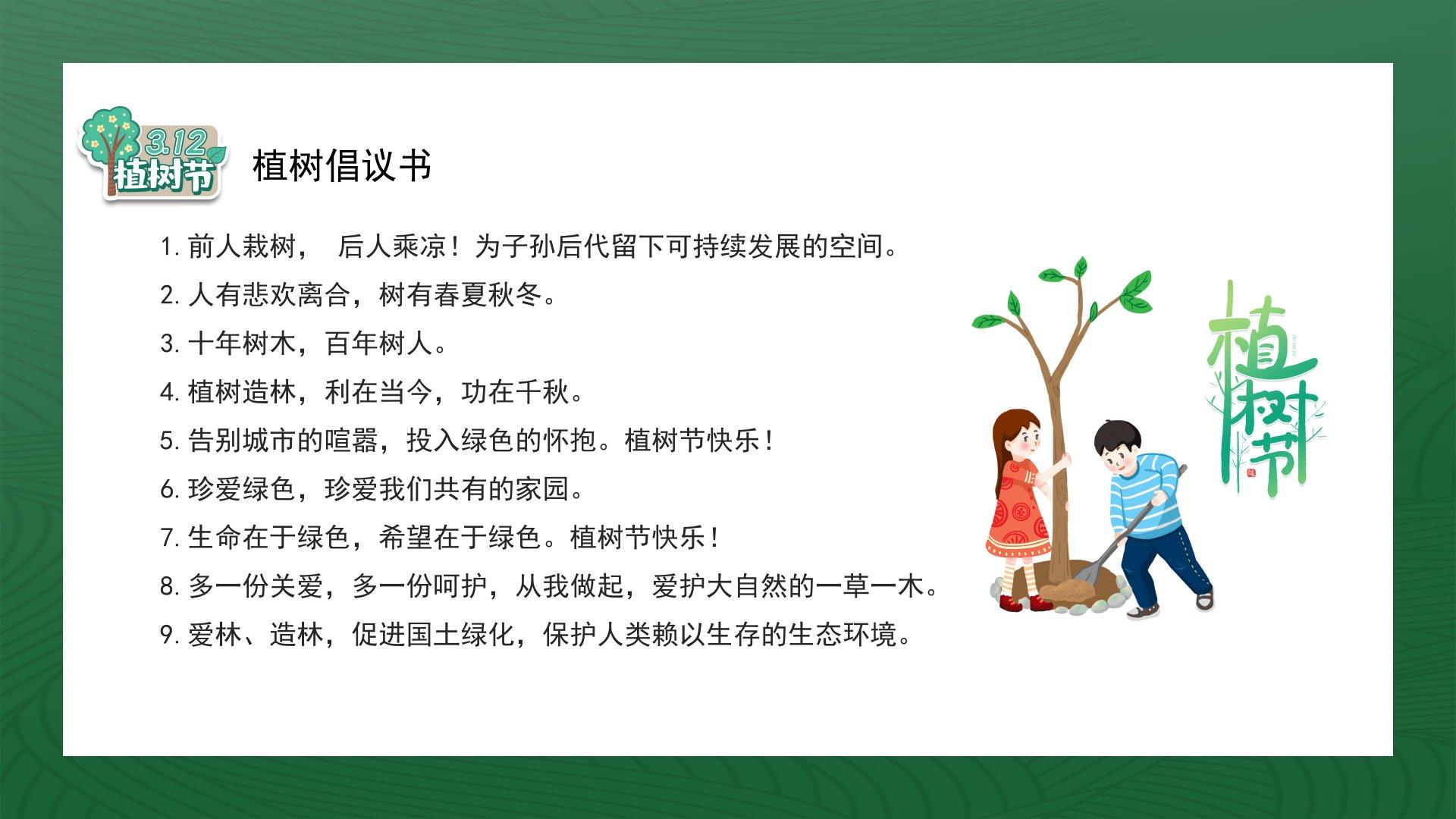 3.12
植树节

植树倡议书

1. 前人栽树， 后人乘凉！为子孙后代留下可持续发展的空间。

2. 人有悲欢离合，树有春夏秋冬。

3. 十年树木，百年树人。

4. 植树造林，利在当今，功在千秋。

5. 告别城市的喧嚣，投入绿色的怀抱。植树节快乐！

6. 珍爱绿色，珍爱我们共有的家园。

7. 生命在于绿色，希望在于绿色。植树节快乐！

8. 多一份关爱，多一份呵护，从我做起，爱护大自然的一草一木。

9. 爱林、造林，促进国土绿化，保护人类赖以生存的生态环境。

植树节